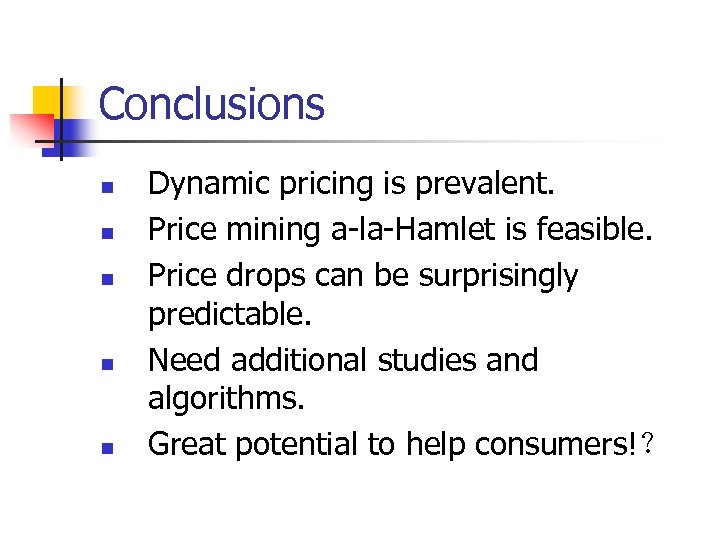 Conclusions

- Dynamic pricing is prevalent.
- Price mining a-la-Hamlet is feasible.
- Price drops can be surprisingly predictable.
- Need additional studies and algorithms.
- Great potential to help consumers!?